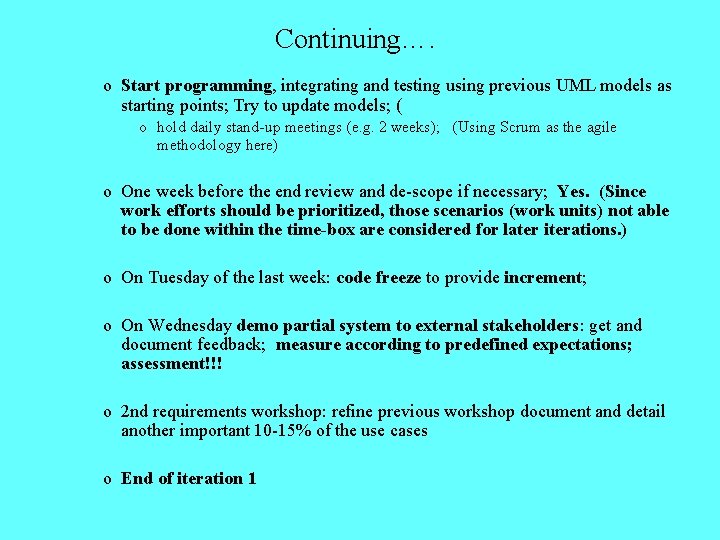 Continuing….

o Start programming, integrating and testing using previous UML models as starting points; Try to update models; (

o hold daily stand-up meetings (e.g. 2 weeks); (Using Scrum as the agile methodology here)

o One week before the end review and de-scope if necessary; Yes. (Since work efforts should be prioritized, those scenarios (work units) not able to be done within the time-box are considered for later iterations.)

o On Tuesday of the last week: code freeze to provide increment;

o On Wednesday demo partial system to external stakeholders: get and document feedback; measure according to predefined expectations; assessment!!!

o 2nd requirements workshop: refine previous workshop document and detail another important 10-15% of the use cases

o End of iteration 1